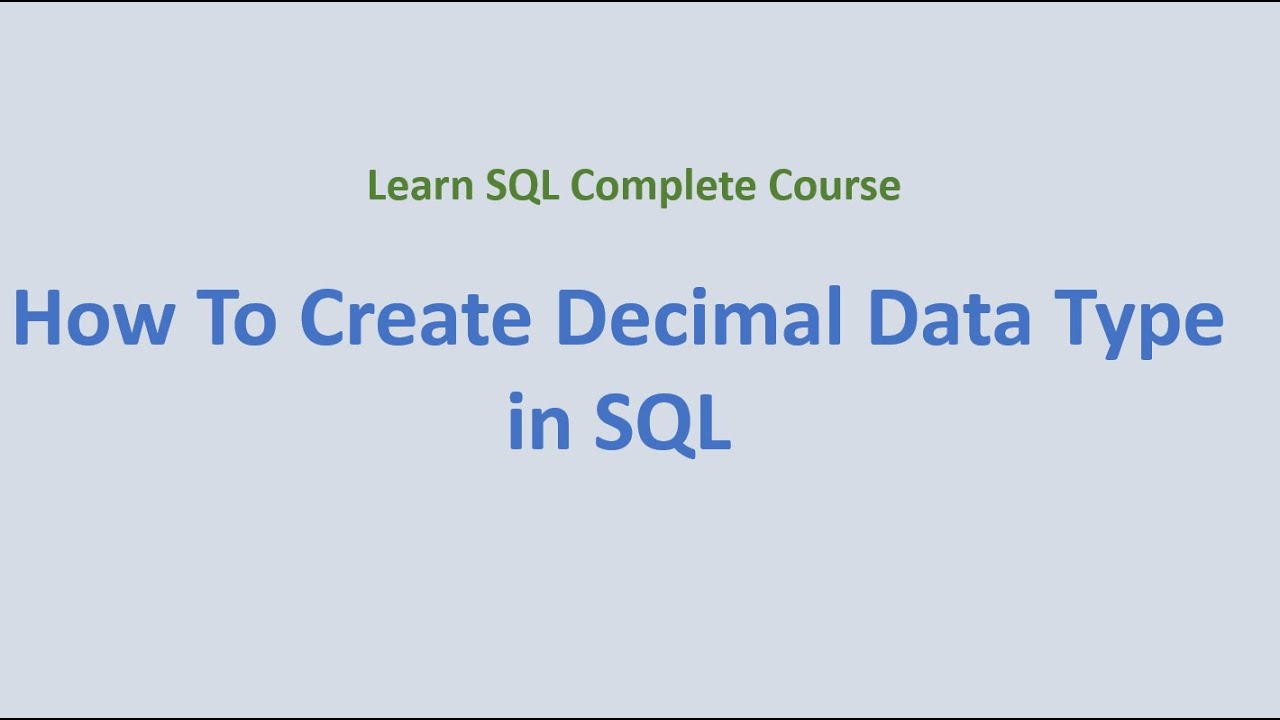 Learn SQL Complete Course

How To Create Decimal Data Type in SQL